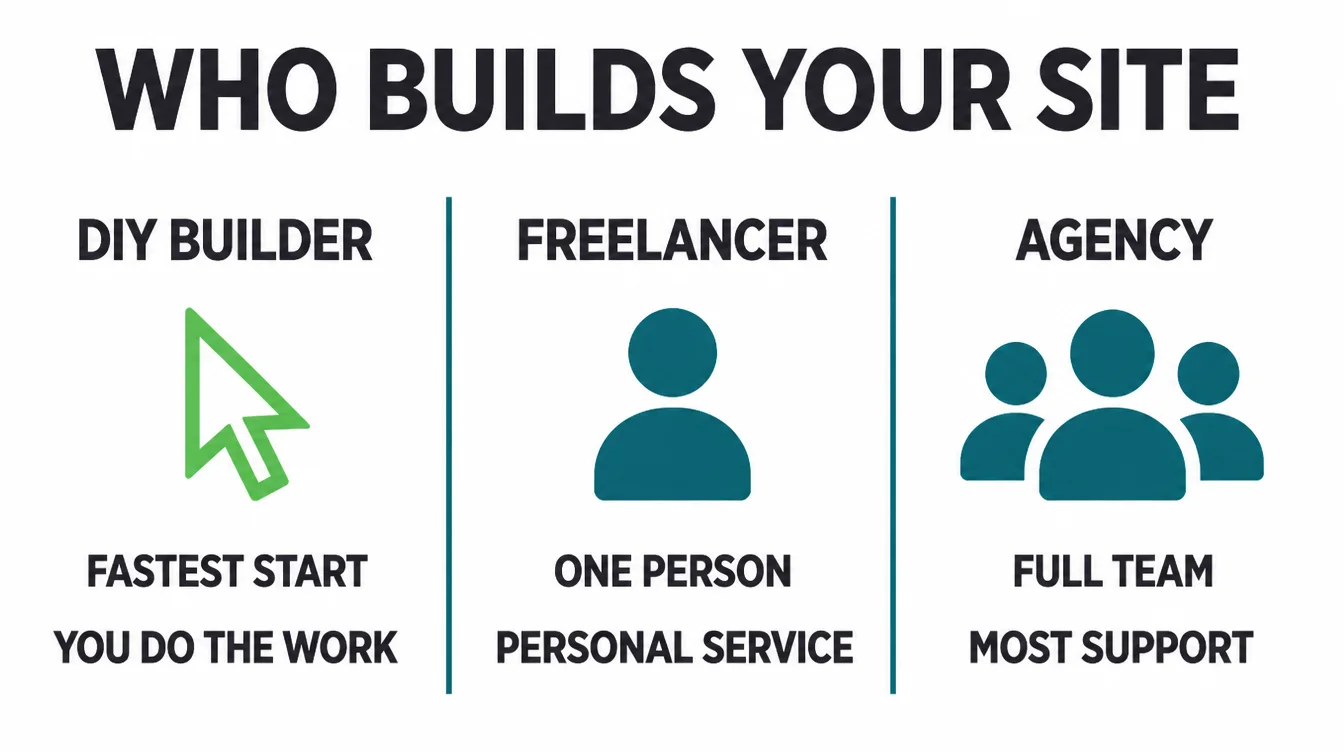 WHO BUILDS YOUR SITE

DIY BUILDER

FASTEST START

YOU DO THE WORK

FREELANCER

ONE PERSON

PERSONAL SERVICE

AGENCY

FULL TEAM

MOST SUPPORT